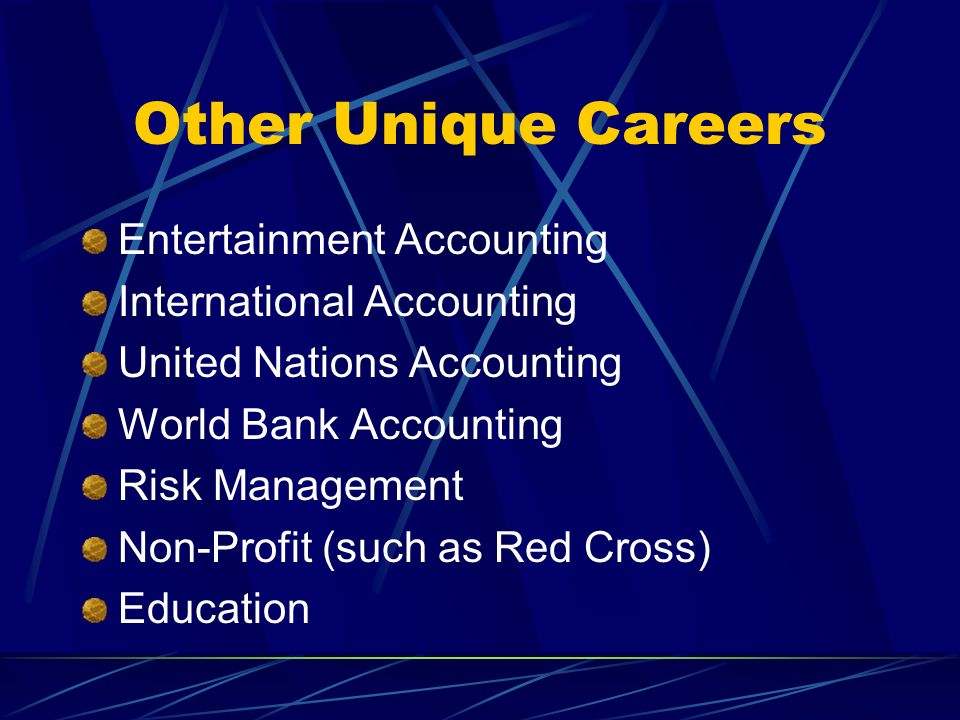 Other Unique Careers

Entertainment Accounting
International Accounting
United Nations Accounting
World Bank Accounting
Risk Management
Non-Profit (such as Red Cross)
Education